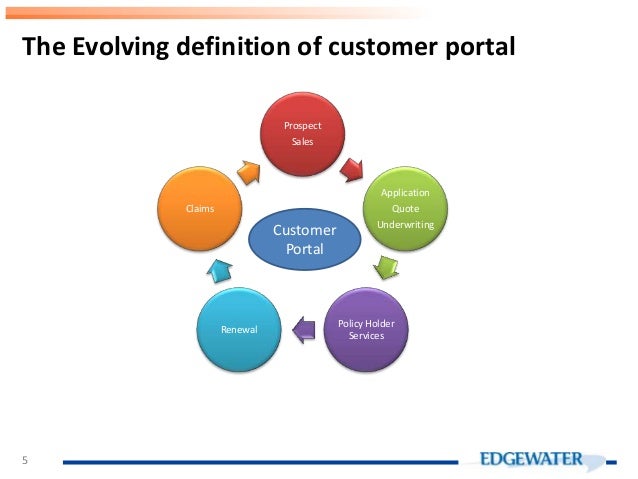 The Evolving definition of customer portal

Prospect
Sales

Application
Quote
Underwriting

Policy Holder
Services

Renewal

Claims

Customer
Portal

5

EDGEWATER